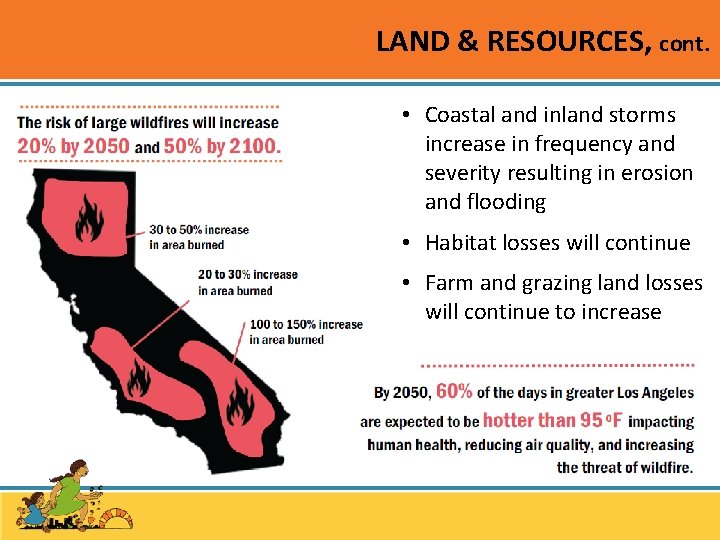 LAND & RESOURCES, cont.

The risk of large wildfires will increase 20% by 2050 and 50% by 2100.

30 to 50% increase in area burned

20 to 30% increase in area burned

100 to 150% increase in area burned

• Coastal and inland storms increase in frequency and severity resulting in erosion and flooding

• Habitat losses will continue

• Farm and grazing land losses will continue to increase

By 2050, 60% of the days in greater Los Angeles are expected to be hotter than 95 °F impacting human health, reducing air quality, and increasing the threat of wildfire.